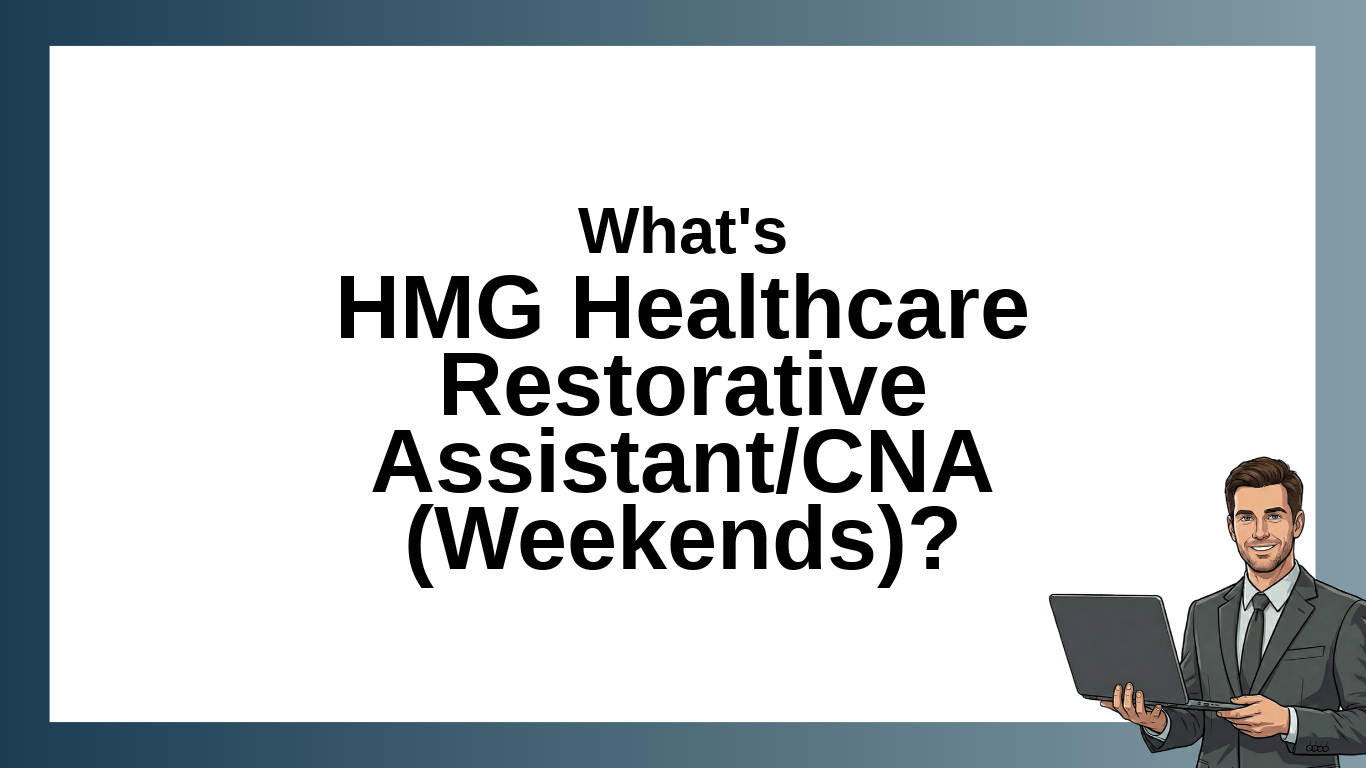 What's
HMG Healthcare Restorative Assistant/CNA (Weekends)?